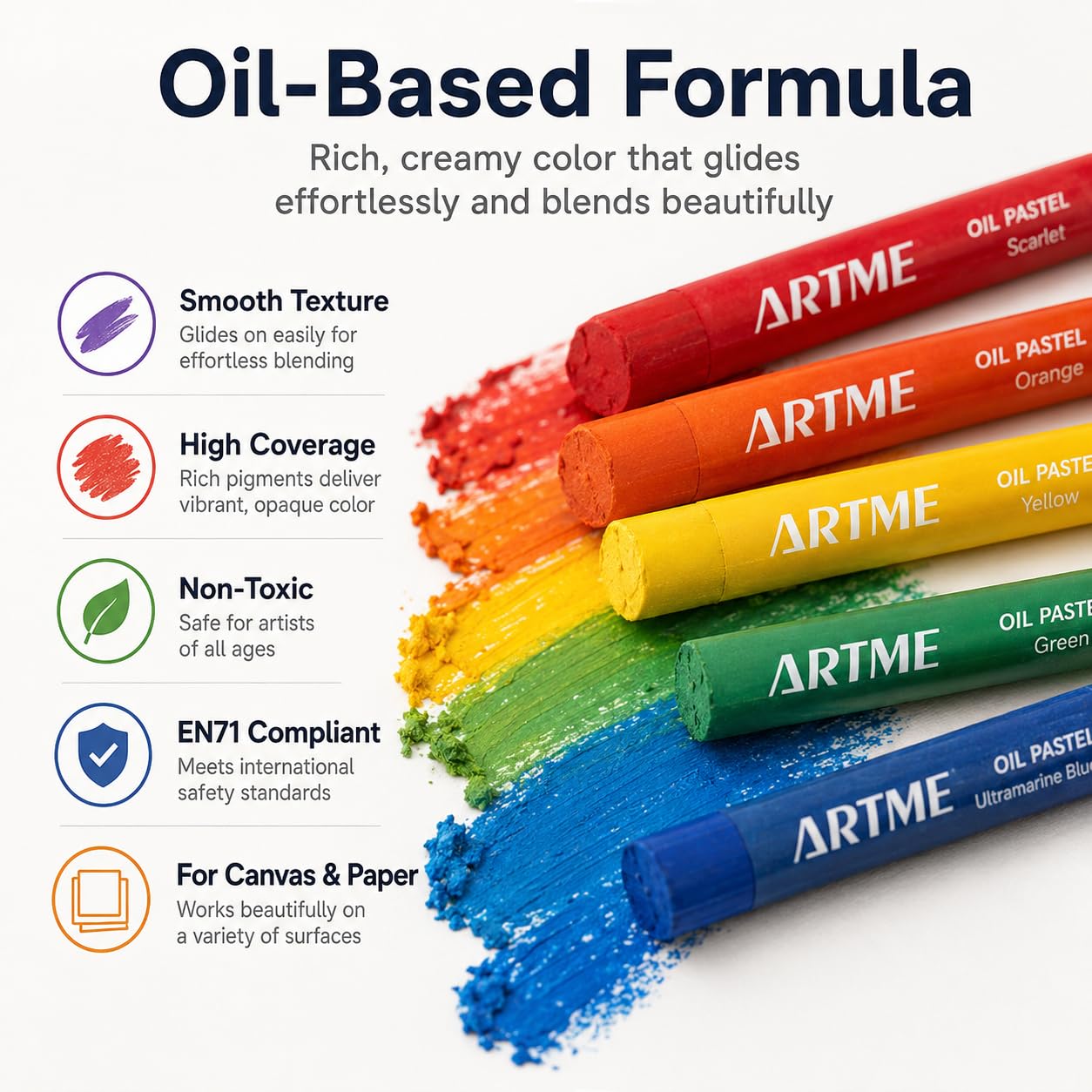 Oil-Based Formula

Rich, creamy color that glides effortlessly and blends beautifully

Smooth Texture
Glides on easily for effortless blending

High Coverage
Rich pigments deliver vibrant, opaque color

Non-Toxic
Safe for artists of all ages

EN71 Compliant
Meets international safety standards

For Canvas & Paper
Works beautifully on a variety of surfaces

ARTME
OIL PASTEL
Scarlet

ARTME
OIL PASTEL
Orange

ARTME
OIL PASTE
Yellow

ARTME
OIL PASTE
Green

ARTME
OIL PASTEL
Ultramarine Blu